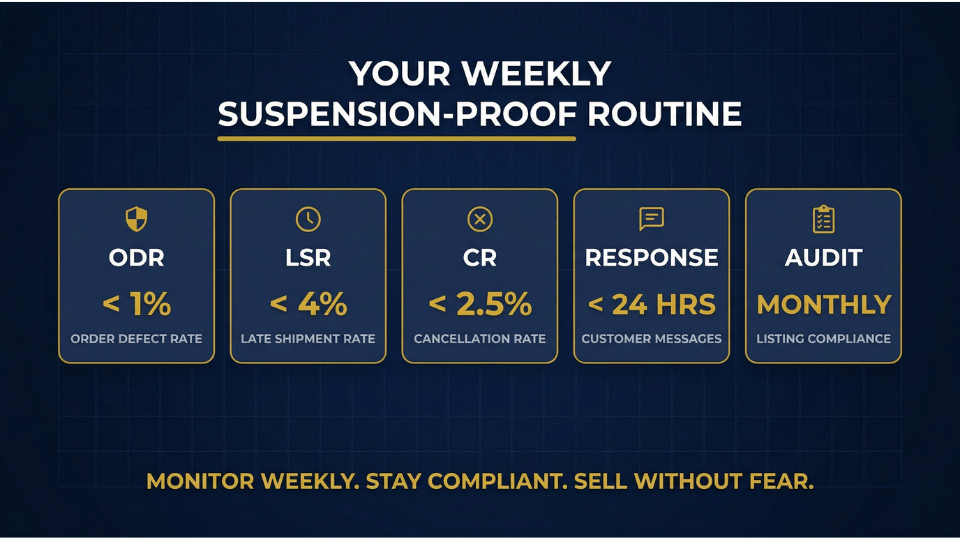 YOUR WEEKLY
SUSPENSION-PROOF ROUTINE

ODR
< 1%
ORDER DEFECT RATE

LSR
< 4%
LATE SHIPMENT RATE

CR
< 2.5%
CANCELLATION RATE

RESPONSE
< 24 HRS
CUSTOMER MESSAGES

AUDIT
MONTHLY
LISTING COMPLIANCE

MONITOR WEEKLY. STAY COMPLIANT. SELL WITHOUT FEAR.